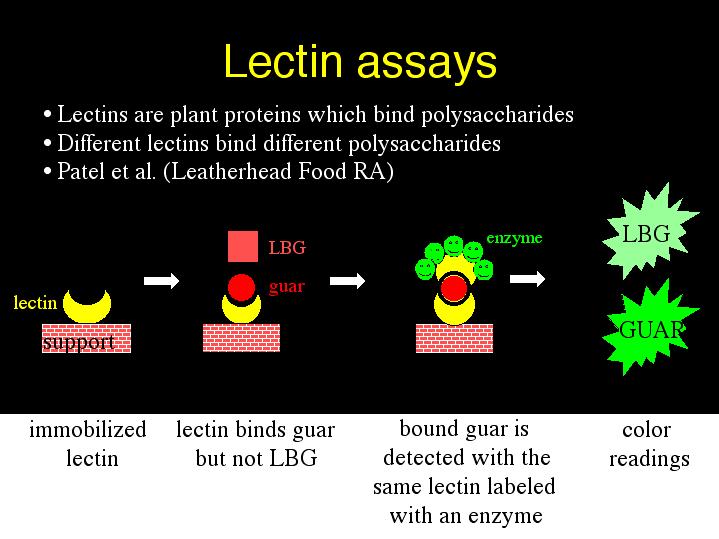 Lectin assays

• Lectins are plant proteins which bind polysaccharides
• Different lectins bind different polysaccharides
• Patel et al. (Leatherhead Food RA)

lectin

support

LBG

guar

enzyme

LBG

GUAR

immobilized lectin

lectin binds guar but not LBG

bound guar is detected with the same lectin labeled with an enzyme

color readings